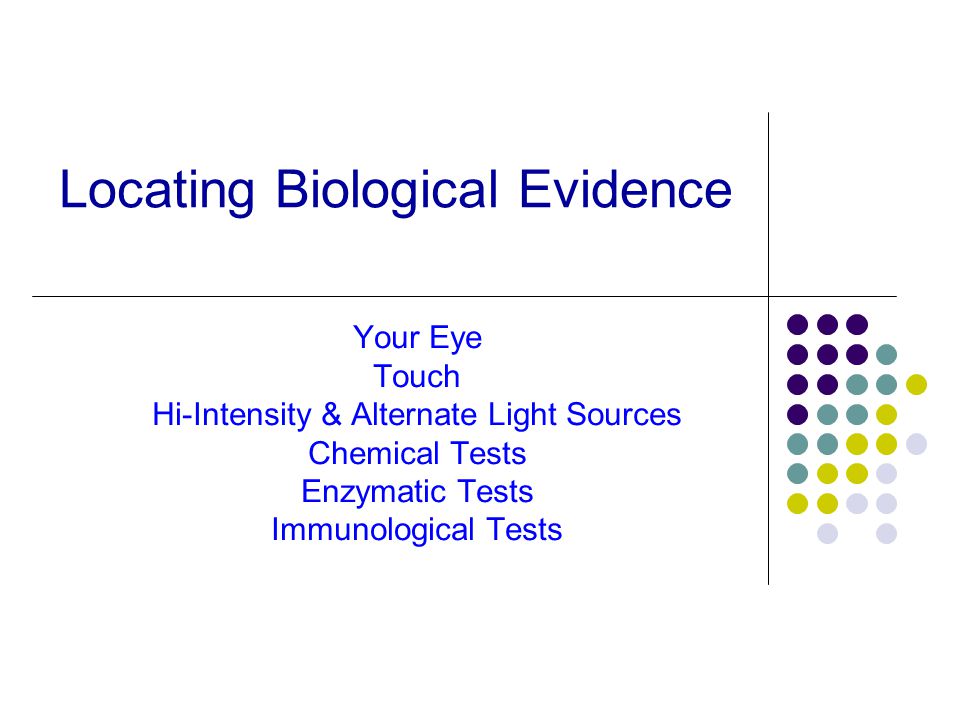 Locating Biological Evidence

Your Eye
Touch
Hi-Intensity & Alternate Light Sources
Chemical Tests
Enzymatic Tests
Immunological Tests